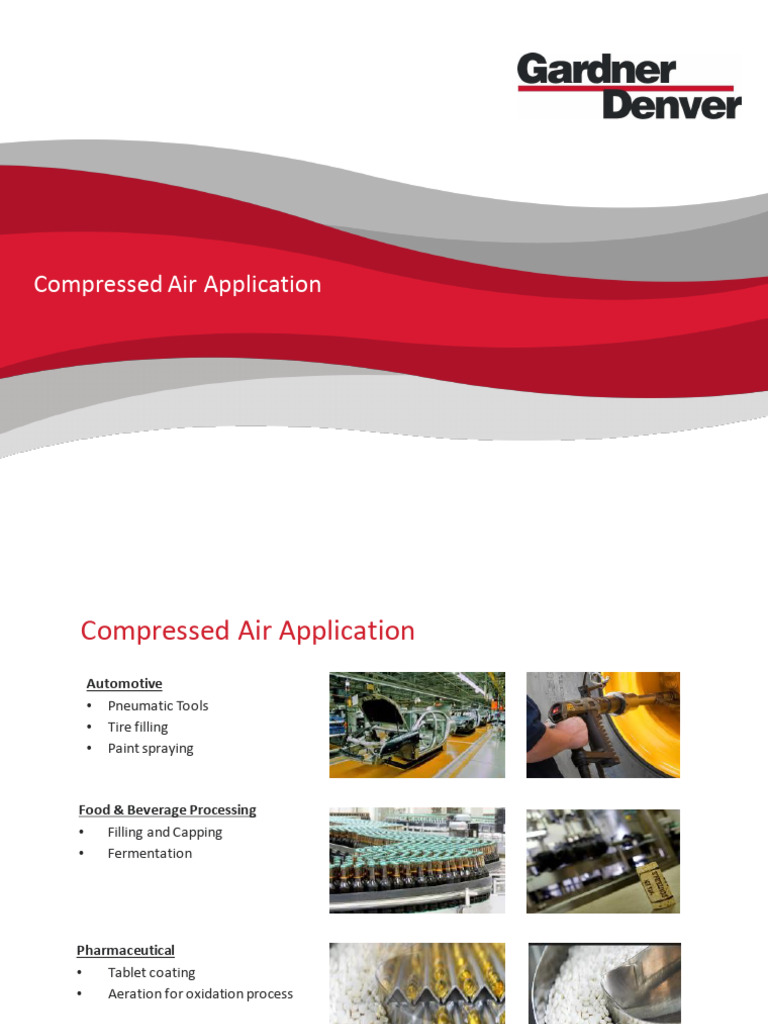 Gardner Denver

Compressed Air Application

Compressed Air Application

Automotive
• Pneumatic Tools
• Tire filling
• Paint spraying

Food & Beverage Processing
• Filling and Capping
• Fermentation

Pharmaceutical
• Tablet coating
• Aeration for oxidation process